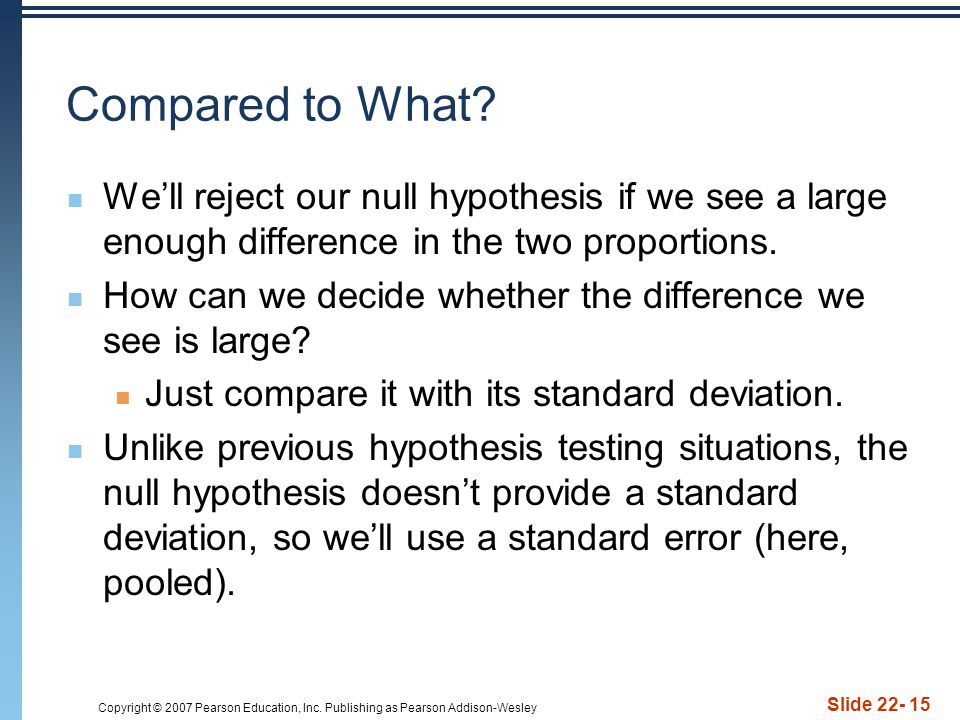 Compared to What?

We’ll reject our null hypothesis if we see a large enough difference in the two proportions.

How can we decide whether the difference we see is large?

Just compare it with its standard deviation.

Unlike previous hypothesis testing situations, the null hypothesis doesn’t provide a standard deviation, so we’ll use a standard error (here, pooled).

Copyright © 2007 Pearson Education, Inc. Publishing as Pearson Addison-Wesley

Slide 22- 15